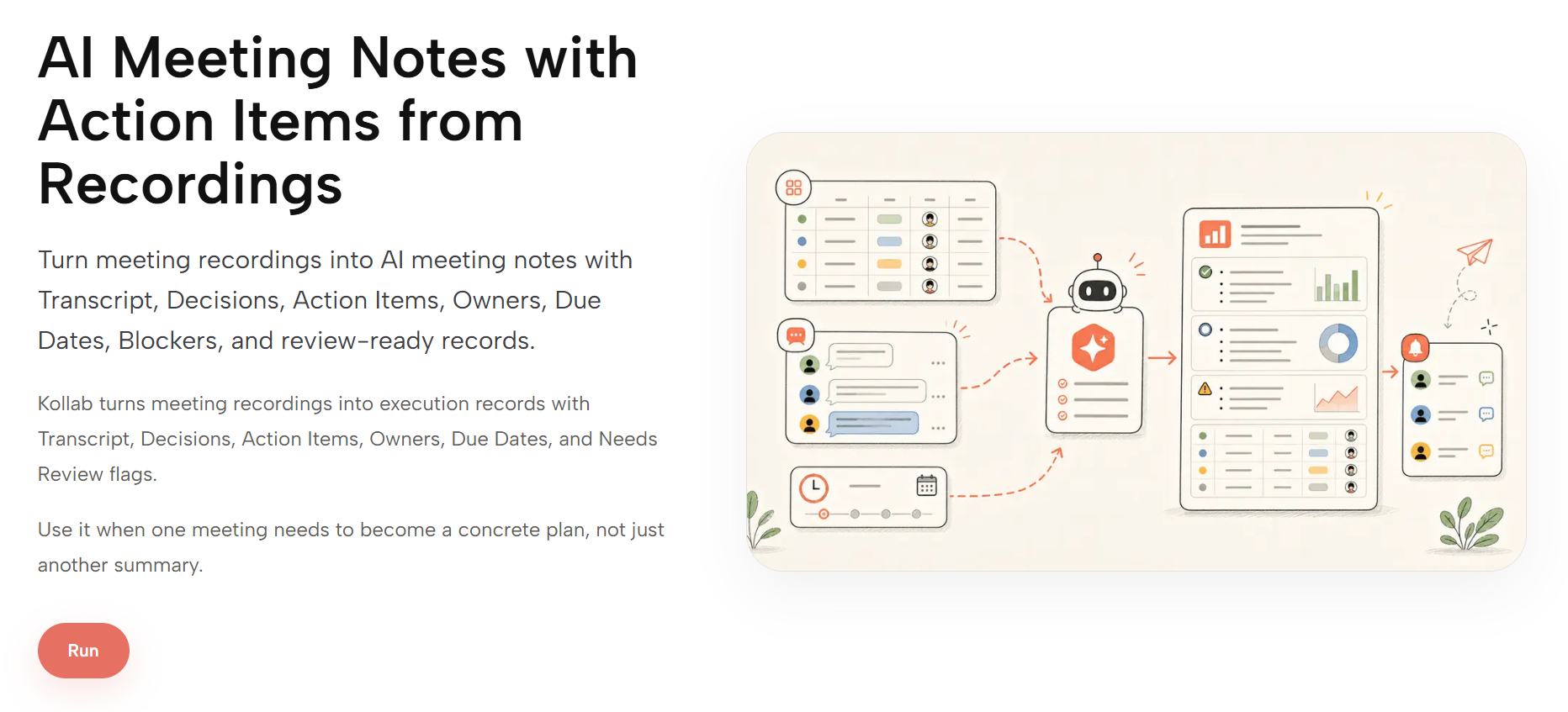 AI Meeting Notes with Action Items from Recordings

Turn meeting recordings into AI meeting notes with Transcript, Decisions, Action Items, Owners, Due Dates, Blockers, and review-ready records.

Kollab turns meeting recordings into execution records with Transcript, Decisions, Action Items, Owners, Due Dates, and Needs Review flags.

Use it when one meeting needs to become a concrete plan, not just another summary.

Run